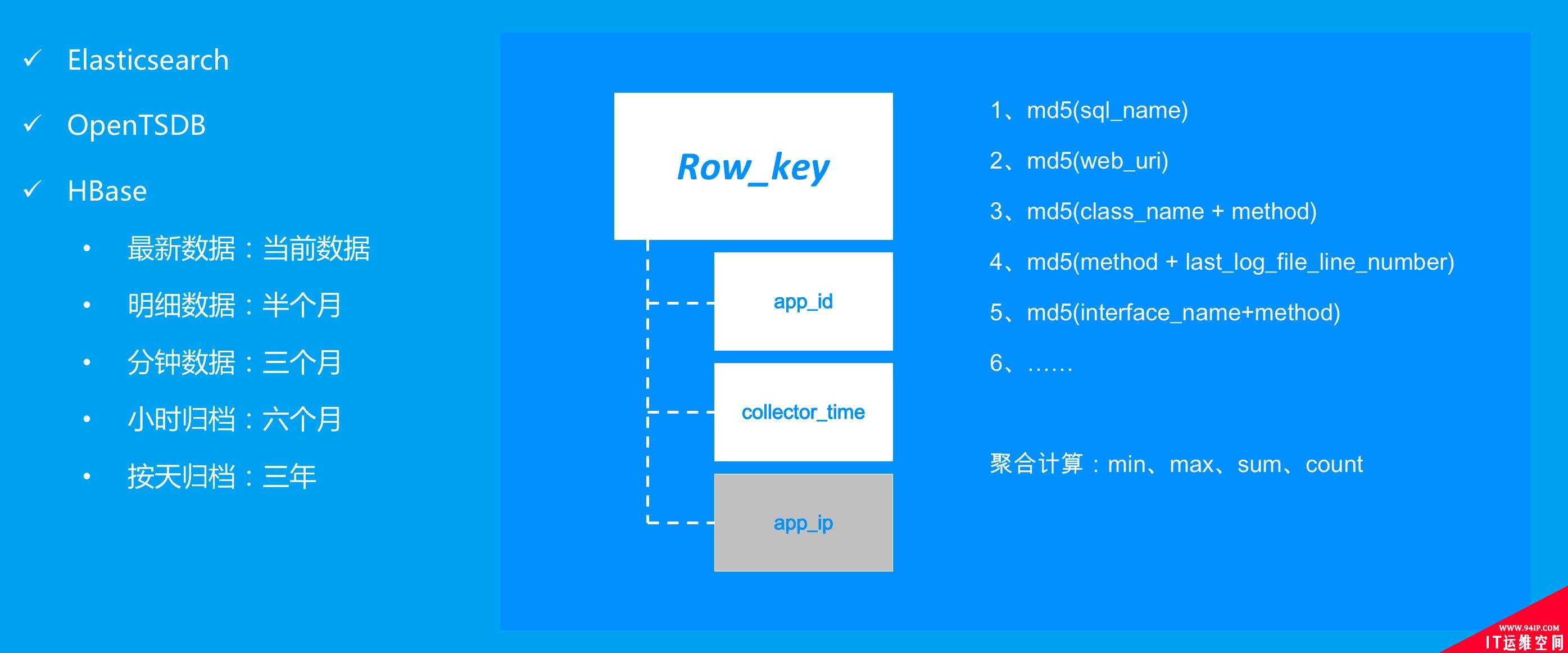 ✓ Elasticsearch

✓ OpenTSDB

✓ HBase

• 最新数据：当前数据

• 明细数据：半个月

• 分钟数据：三个月

• 小时归档：六个月

• 按天归档：三年

Row_key

app_id

collector_time

app_ip

1、md5(sql_name)

2、md5(web_uri)

3、md5(class_name + method)

4、md5(method + last_log_file_line_number)

5、md5(interface_name+method)

6、……

聚合计算：min、max、sum、count

WWW.94IP.COM
IT运维空间